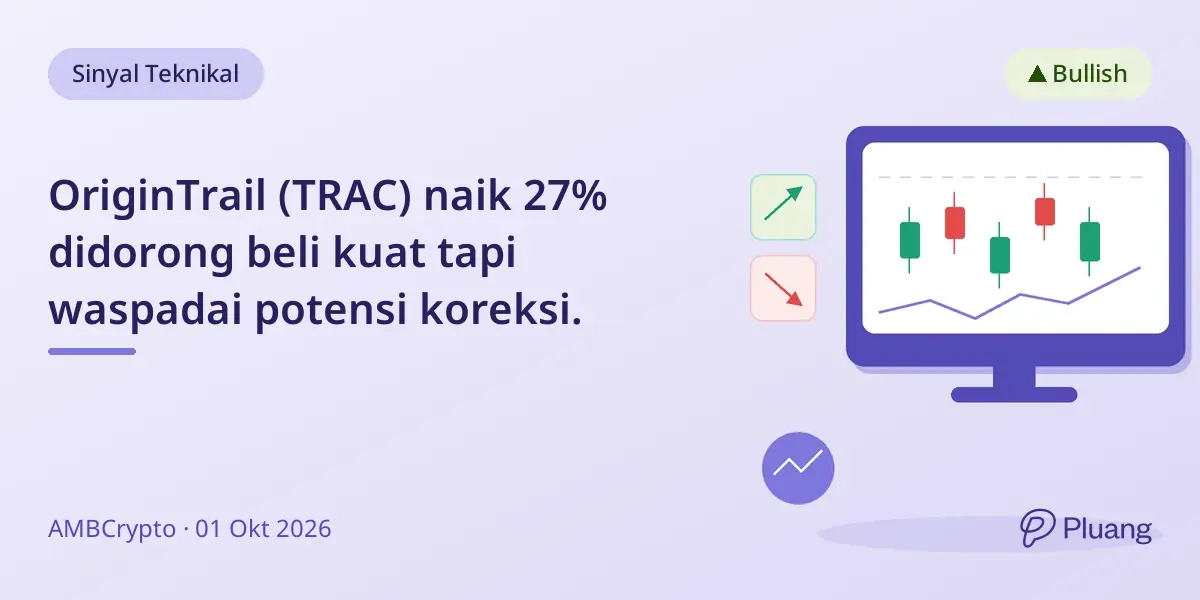 Sinyal Teknikal

▲ Bullish

OriginTrail (TRAC) naik 27% didorong beli kuat tapi waspadai potensi koreksi.

AMBCrypto · 01 Okt 2026

Pluang